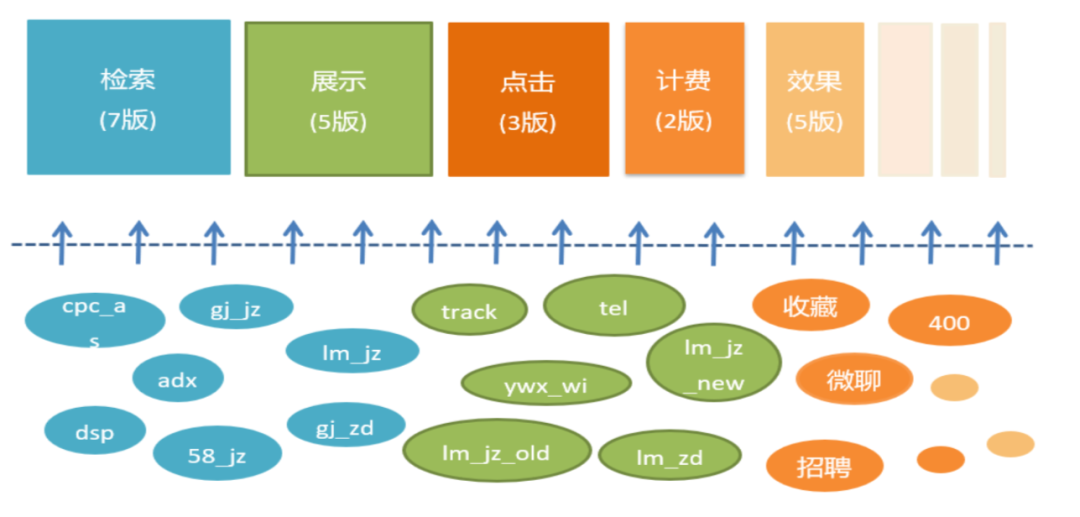 检索
(7版)

展示
(5版)

点击
(3版)

计费
(2版)

效果
(5版)

cpc_as

gj_jz

adx

lm_jz

dsp

58_jz

gj_zd

track

tel

ywx_wi

lm_jz_new

lm_jz_old

lm_zd

收藏

400

微聊

招聘